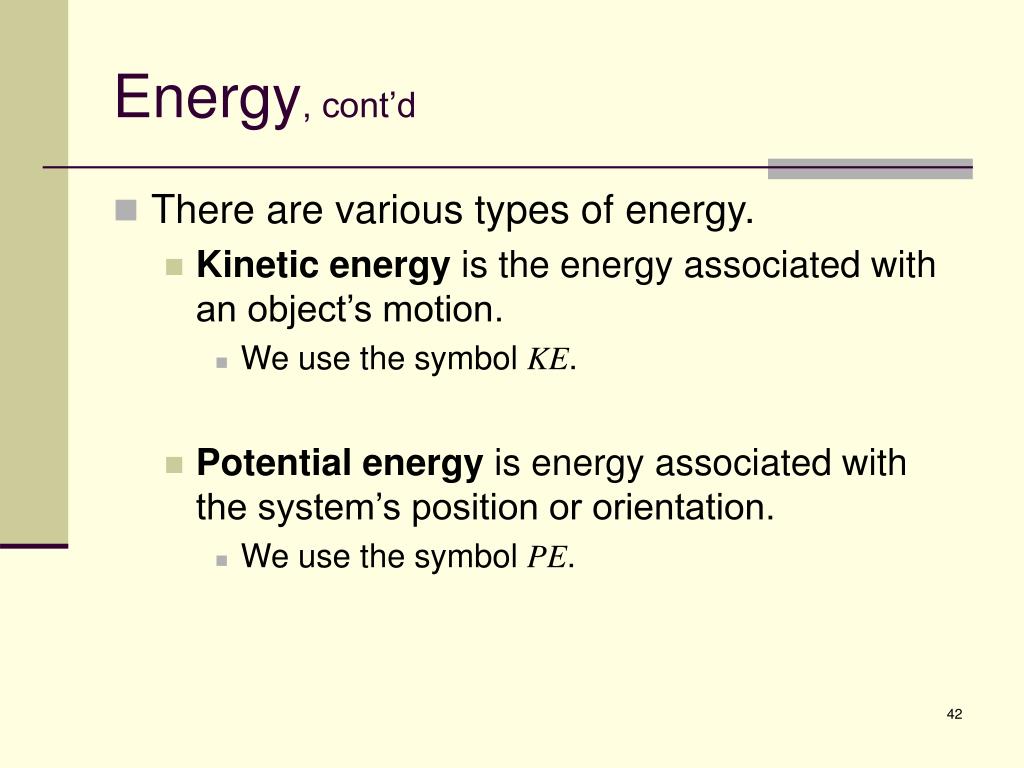 Energy, cont'd

There are various types of energy.

Kinetic energy is the energy associated with an object's motion.

We use the symbol $KE$.

Potential energy is energy associated with the system's position or orientation.

We use the symbol $PE$.

42